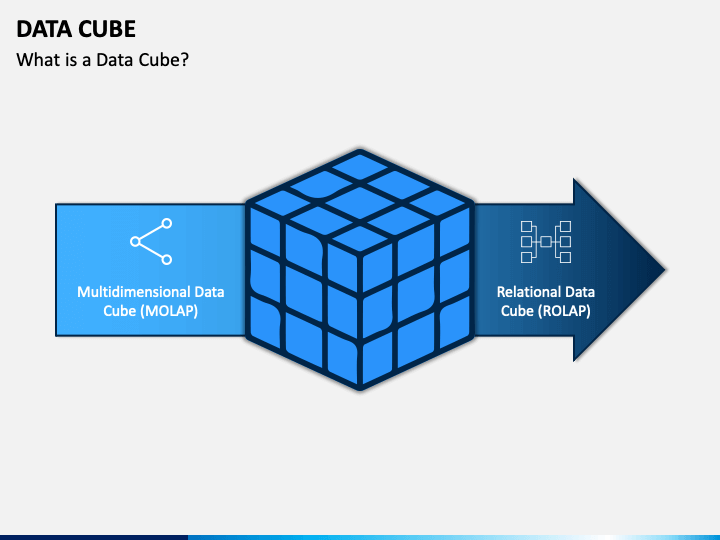 DATA CUBE
What is a Data Cube?

Multidimensional Data Cube (MOLAP)

Relational Data Cube (ROLAP)